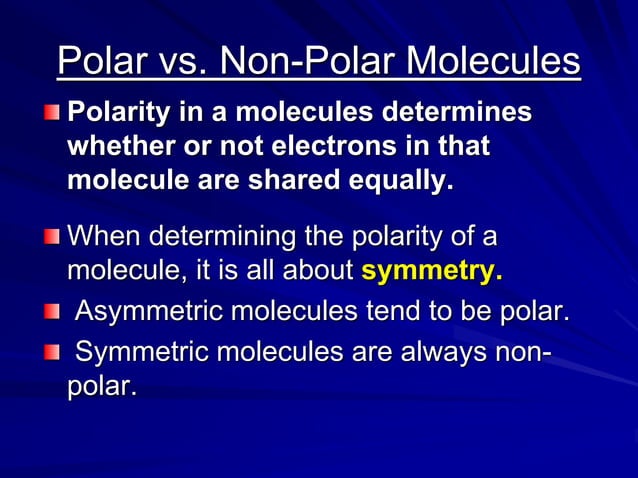 Polar vs. Non-Polar Molecules

Polarity in a molecules determines whether or not electrons in that molecule are shared equally.

When determining the polarity of a molecule, it is all about symmetry.

Asymmetric molecules tend to be polar.

Symmetric molecules are always non-polar.